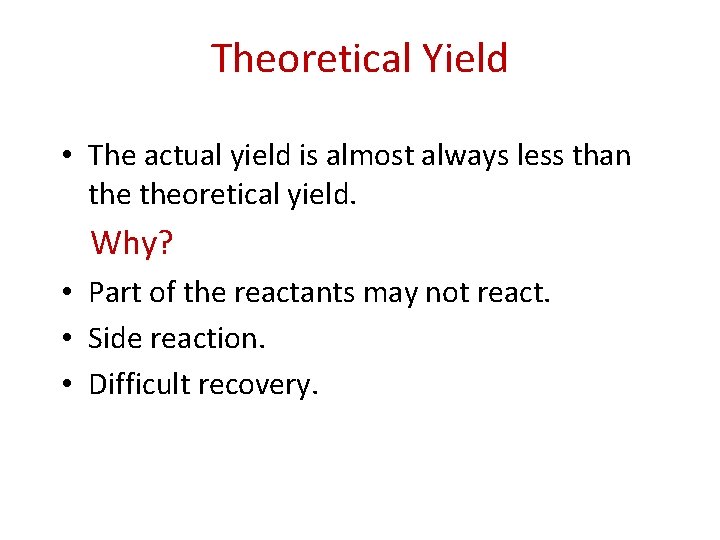 Theoretical Yield

• The actual yield is almost always less than the theoretical yield.

Why?

• Part of the reactants may not react.
• Side reaction.
• Difficult recovery.